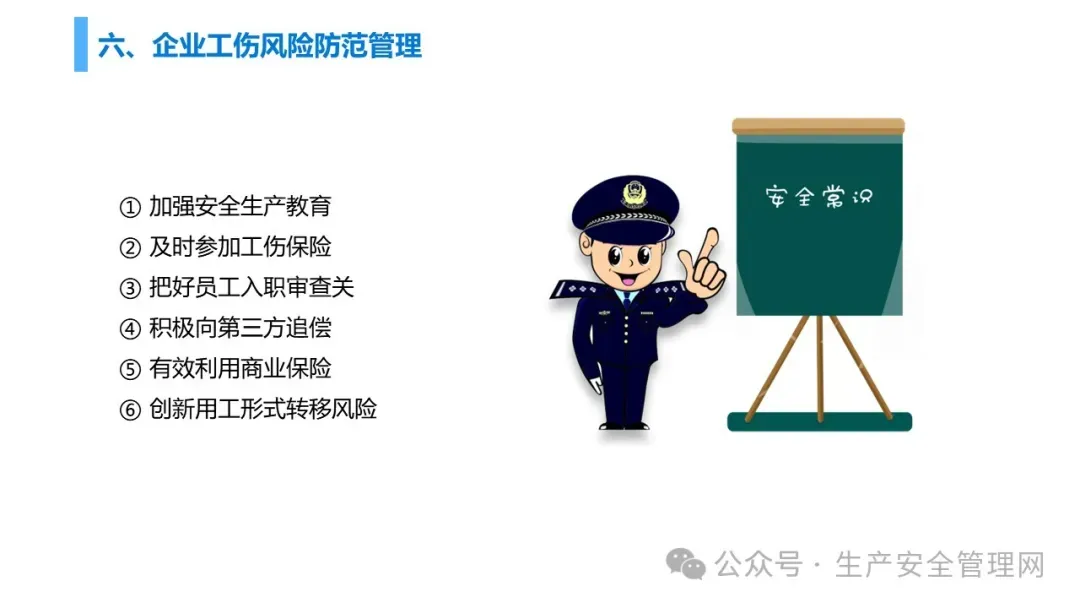 六、企业工伤风险防范管理

① 加强安全生产教育
② 及时参加工伤保险
③ 把好员工入职审查关
④ 积极向第三方追偿
⑤ 有效利用商业保险
⑥ 创新用工形式转移风险

安全常识

公众号 · 生产安全管理网